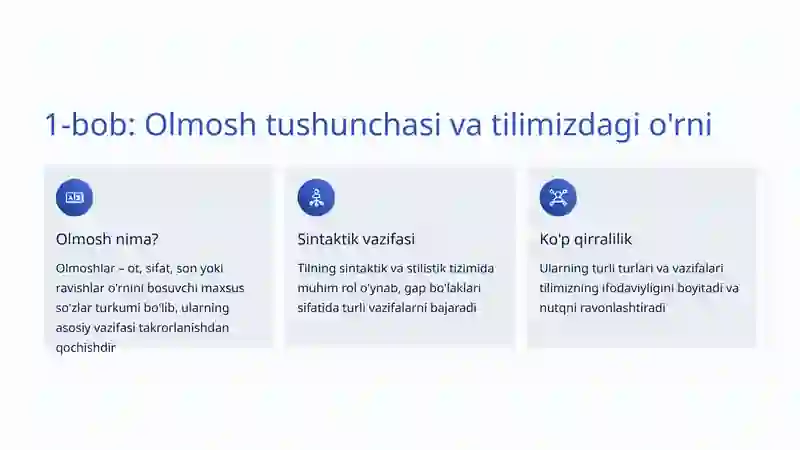 1-bob: Olmosh tushunchasi va tilimizdagi o'rni

Olmosh nima?

Olmoshlar – ot, sifat, son yoki ravishlar o'rnini bosuvchi maxsus so'zlar turkumi bo'lib, ularning asosiy vazifasi takrorlanishdan qochishdir

Sintaktik vazifasi

Tilning sintaktik va stilistik tizimida muhim rol o'ynab, gap bo'laklari sifatida turli vazifalarni bajaradi

Ko'p qirralilik

Ularning turli turlari va vazifalari tilimizning ifodaviyligini boyitadi va nutqni ravonlashtiradi